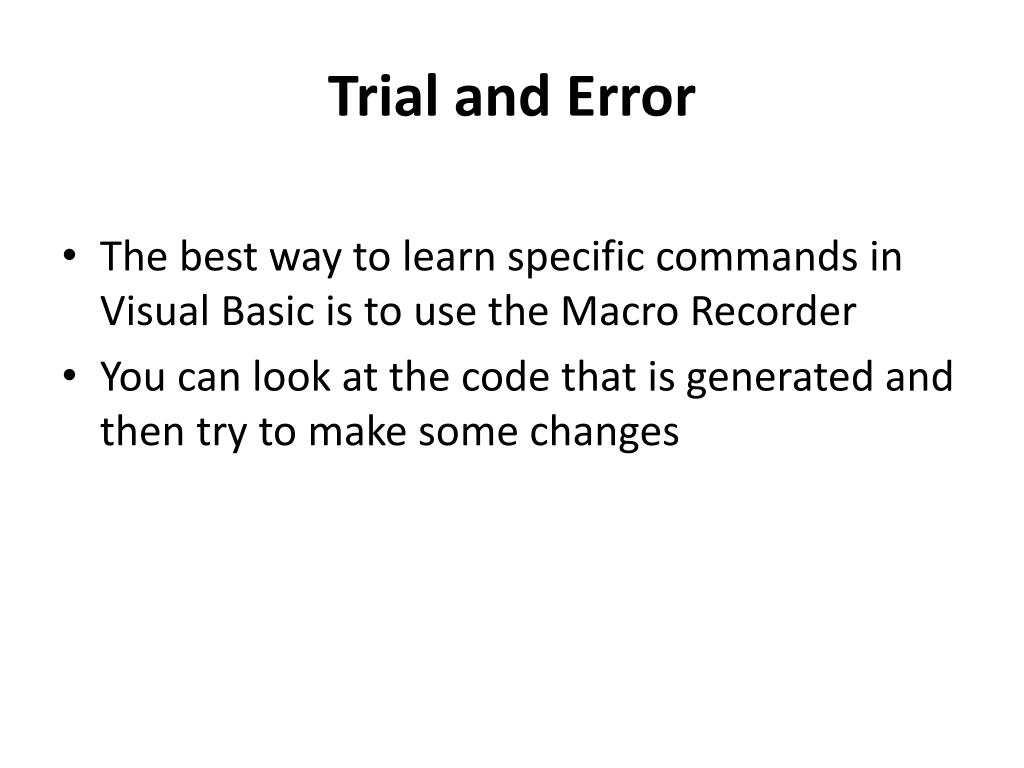 Trial and Error

• The best way to learn specific commands in Visual Basic is to use the Macro Recorder
• You can look at the code that is generated and then try to make some changes